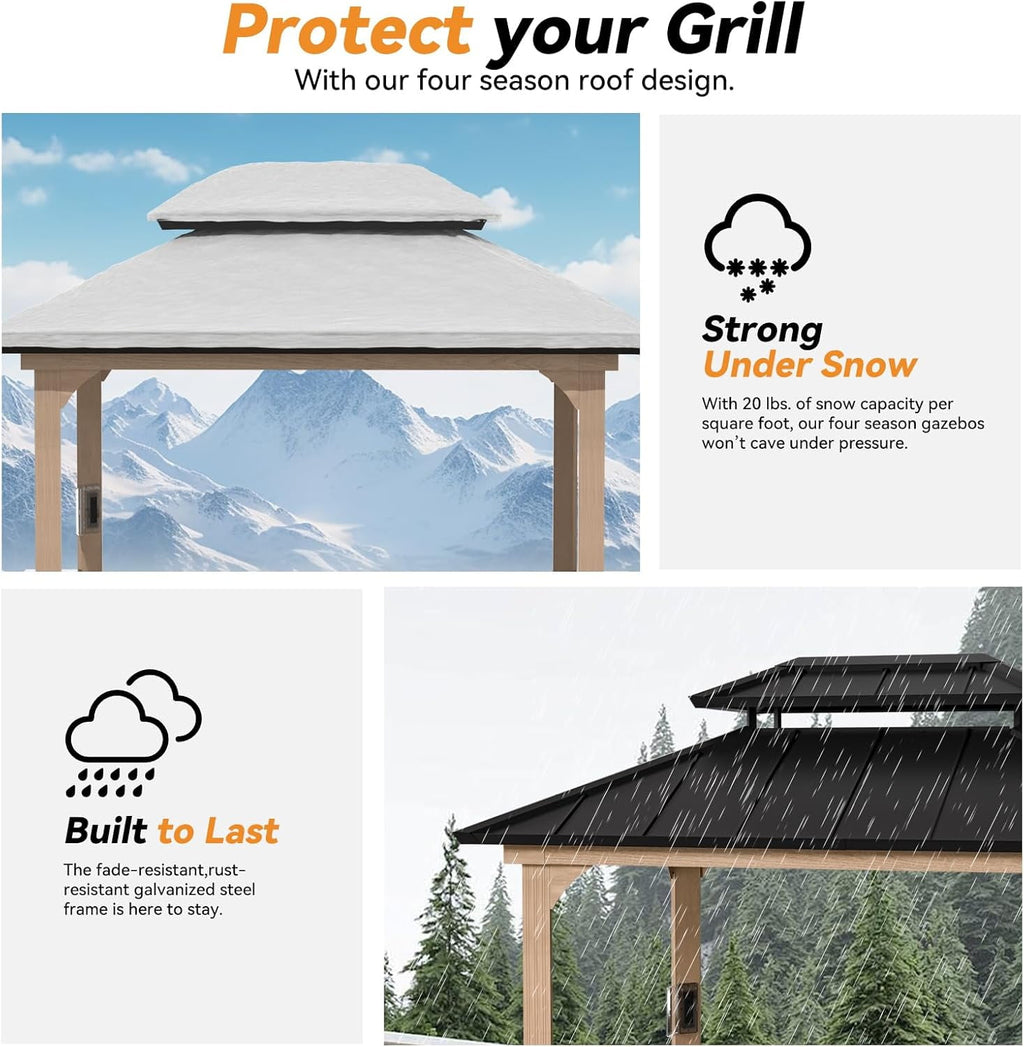 Protect your Grill
With our four season roof design.

Strong Under Snow
With 20 lbs. of snow capacity per square foot, our four season gazebos won't cave under pressure.

Built to Last
The fade-resistant,rust-resistant galvanized steel frame is here to stay.